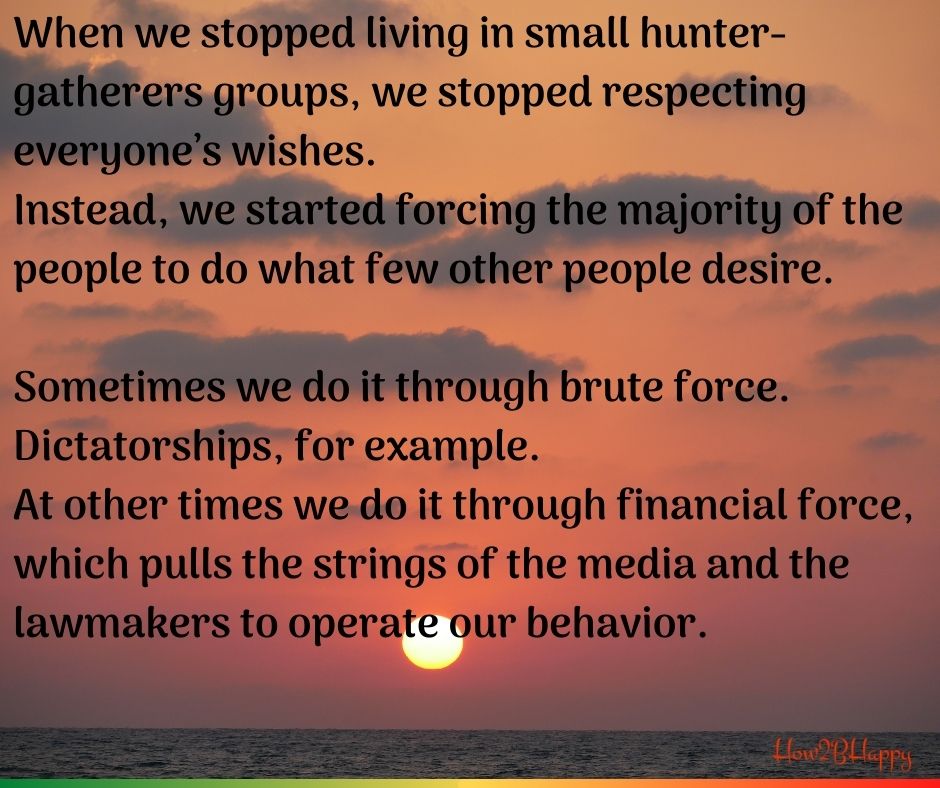 When we stopped living in small hunter-gatherers groups, we stopped respecting everyone's wishes.
Instead, we started forcing the majority of the people to do what few other people desire.

Sometimes we do it through brute force. Dictatorships, for example.
At other times we do it through financial force, which pulls the strings of the media and the lawmakers to operate our behavior.

How2BHappy